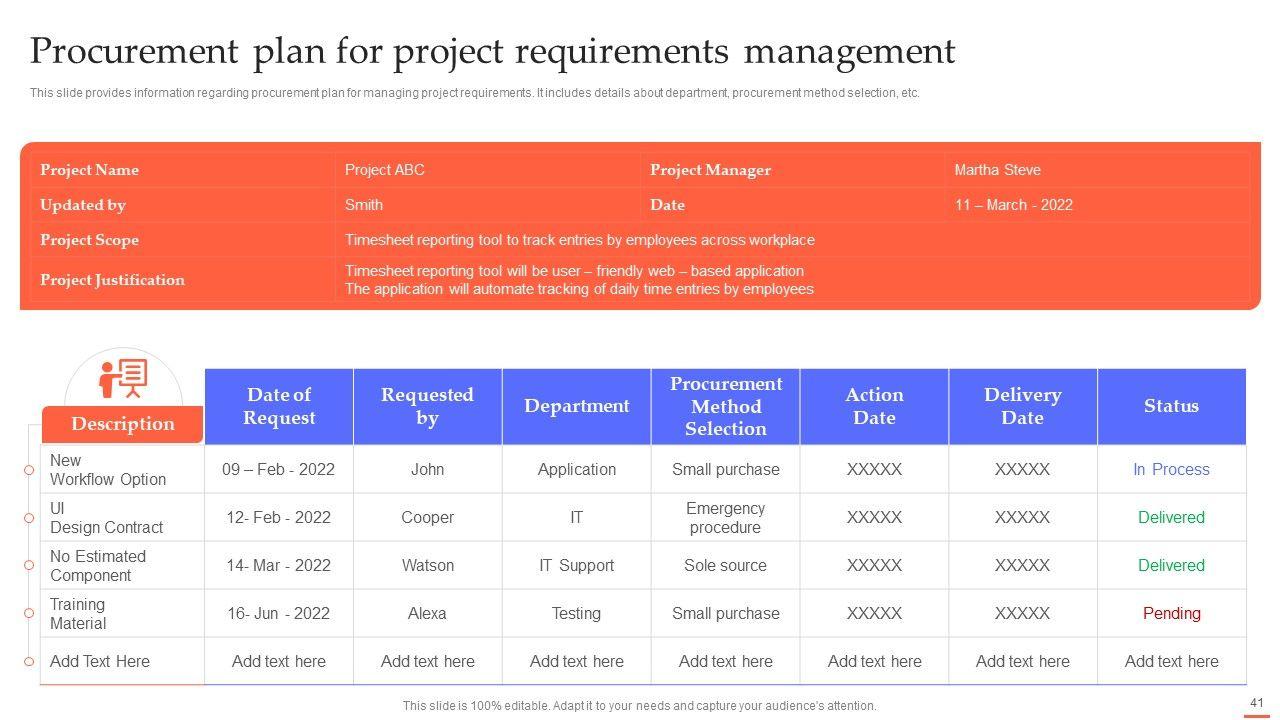 Procurement plan for project requirements management

This slide provides information regarding procurement plan for managing project requirements. It includes details about department, procurement method selection, etc.

| Project Name | Project ABC | Project Manager | Martha Steve |
|---|---|---|---|
| Updated by | Smith | Date | 11 – March - 2022 |
| Project Scope | Timesheet reporting tool to track entries by employees across workplace | | |
| Project Justification | Timesheet reporting tool will be user – friendly web – based application The application will automate tracking of daily time entries by employees | | |

| Description | Date of Request | Requested by | Department | Procurement Method Selection | Action Date | Delivery Date | Status |
|---|---|---|---|---|---|---|---|
| New Workflow Option | 09 – Feb - 2022 | John | Application | Small purchase | XXXXX | XXXXX | In Process |
| UI Design Contract | 12- Feb - 2022 | Cooper | IT | Emergency procedure | XXXXX | XXXXX | Delivered |
| No Estimated Component | 14- Mar - 2022 | Watson | IT Support | Sole source | XXXXX | XXXXX | Delivered |
| Training Material | 16- Jun - 2022 | Alexa | Testing | Small purchase | XXXXX | XXXXX | Pending |
| Add Text Here | Add text here | Add text here | Add text here | Add text here | Add text here | Add text here | Add text here |

This slide is 100% editable. Adapt it to your needs and capture your audience's attention.

41